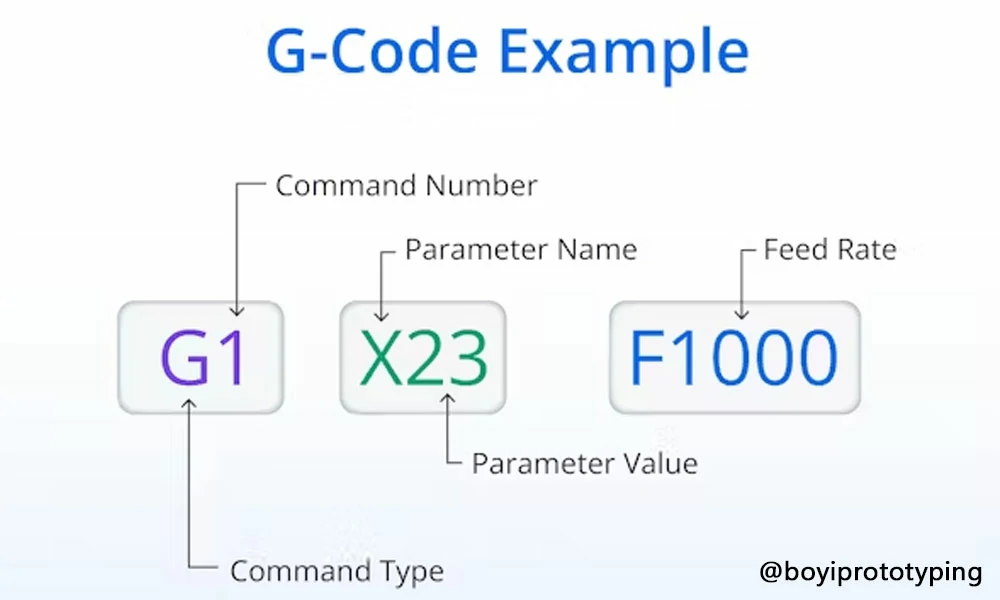 G-Code Example

Command Number

Parameter Name

Feed Rate

G1

X23

F1000

Parameter Value

Command Type

@boyiprototyping